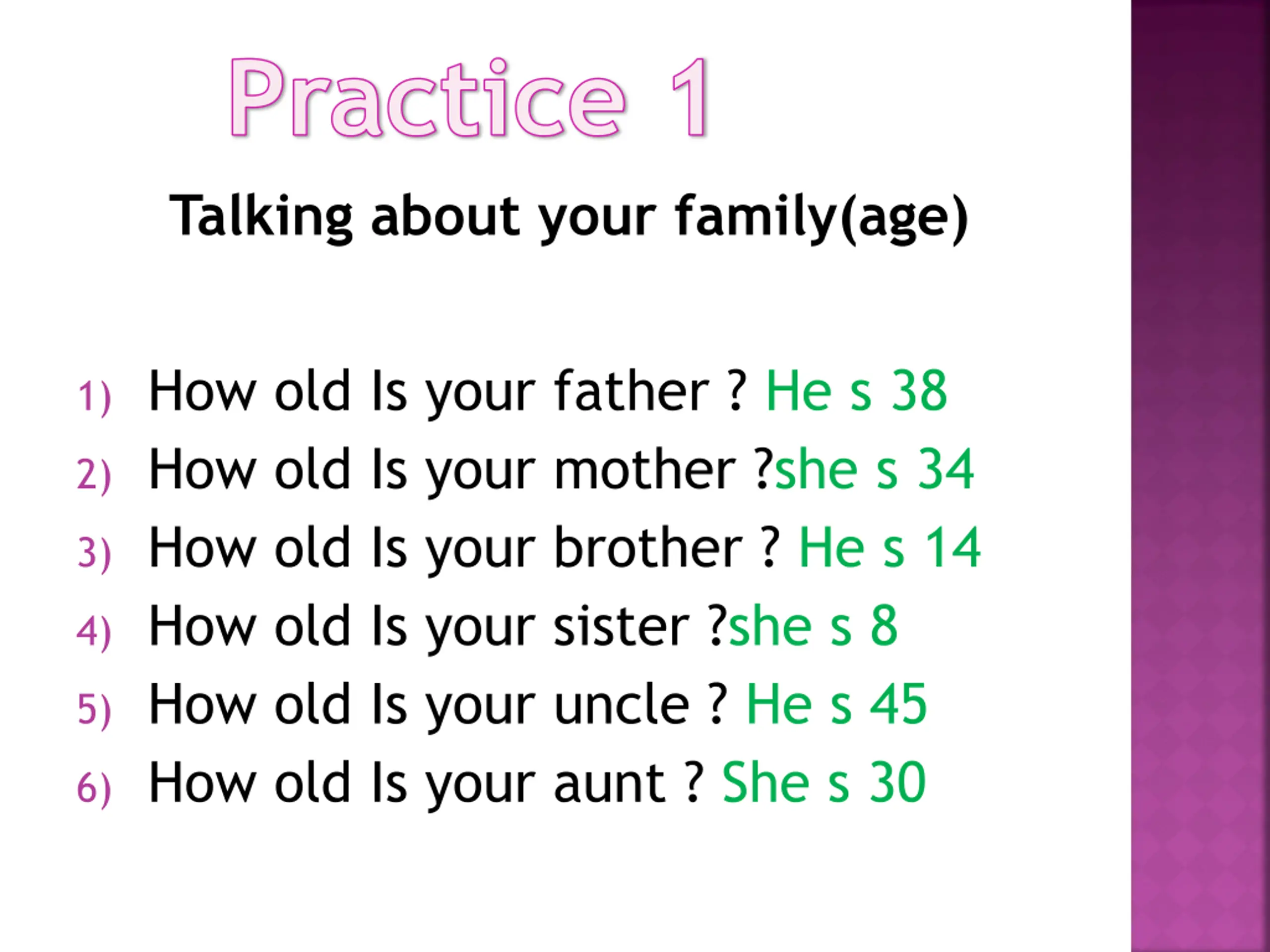 Practice 1

Talking about your family(age)

1) How old Is your father ? He s 38
2) How old Is your mother ?she s 34
3) How old Is your brother ? He s 14
4) How old Is your sister ?she s 8
5) How old Is your uncle ? He s 45
6) How old Is your aunt ? She s 30